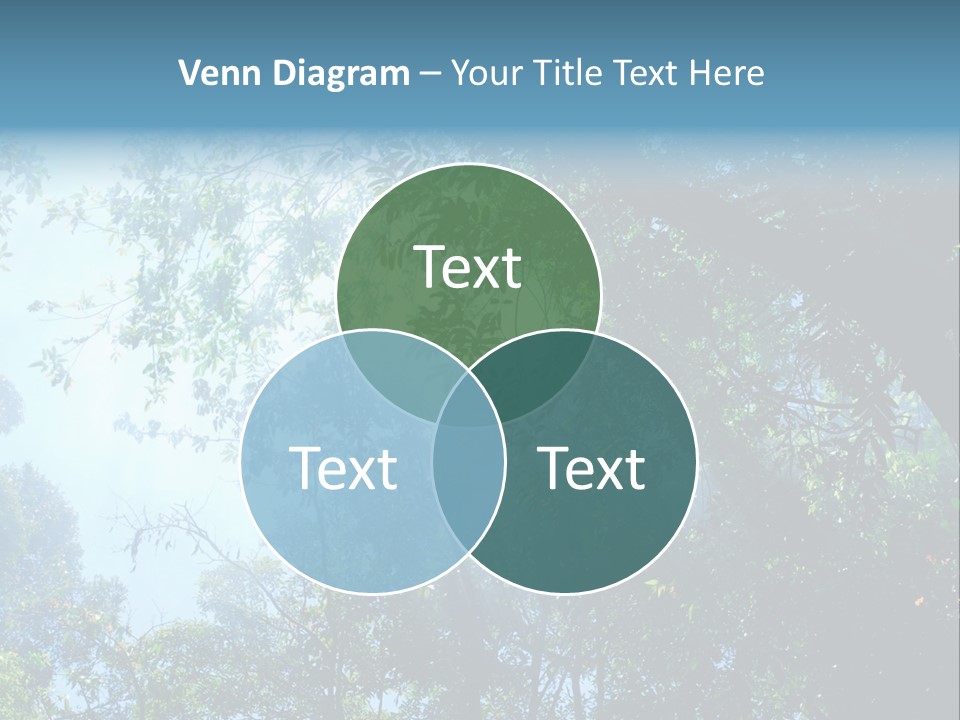 Venn Diagram – Your Title Text Here

Text

Text

Text